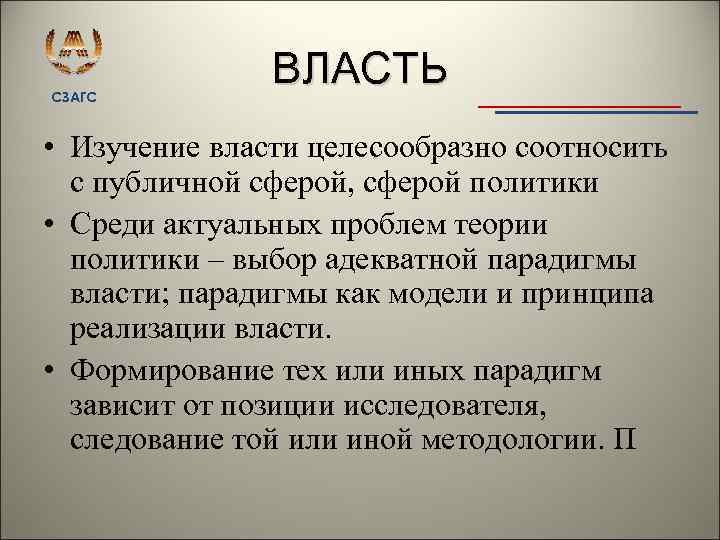 СЗАГС

ВЛАСТЬ

• Изучение власти целесообразно соотносить с публичной сферой, сферой политики

• Среди актуальных проблем теории политики – выбор адекватной парадигмы власти; парадигмы как модели и принципа реализации власти.

• Формирование тех или иных парадигм зависит от позиции исследователя, следование той или иной методологии. П